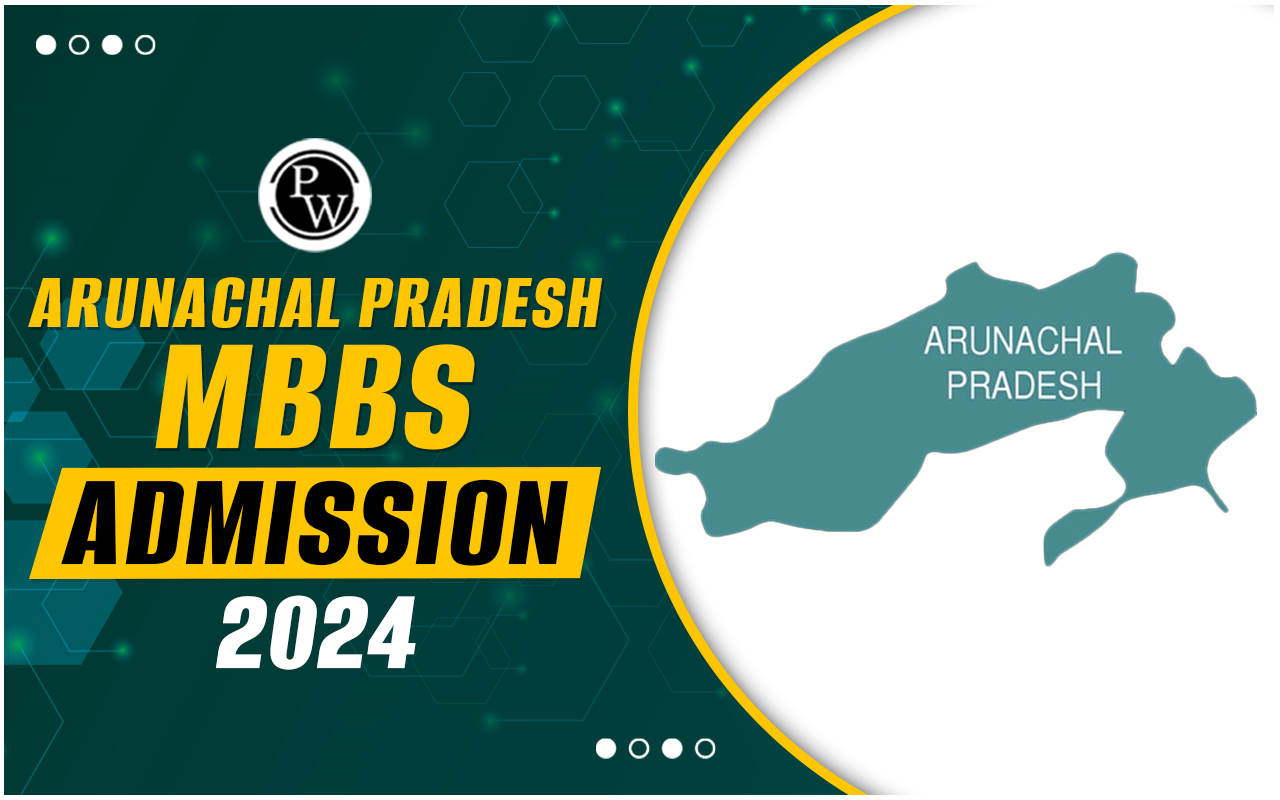 PW

ARUNACHAL PRADESH
MBBS
ADMISSION
2024

ARUNACHAL PRADESH